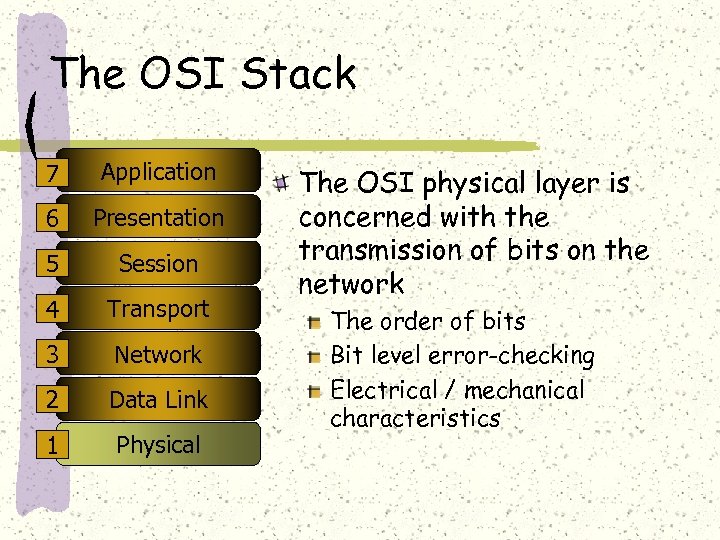 The OSI Stack

7 Application
6 Presentation
5 Session
4 Transport
3 Network
2 Data Link
1 Physical

The OSI physical layer is concerned with the transmission of bits on the network

The order of bits
Bit level error-checking
Electrical / mechanical characteristics